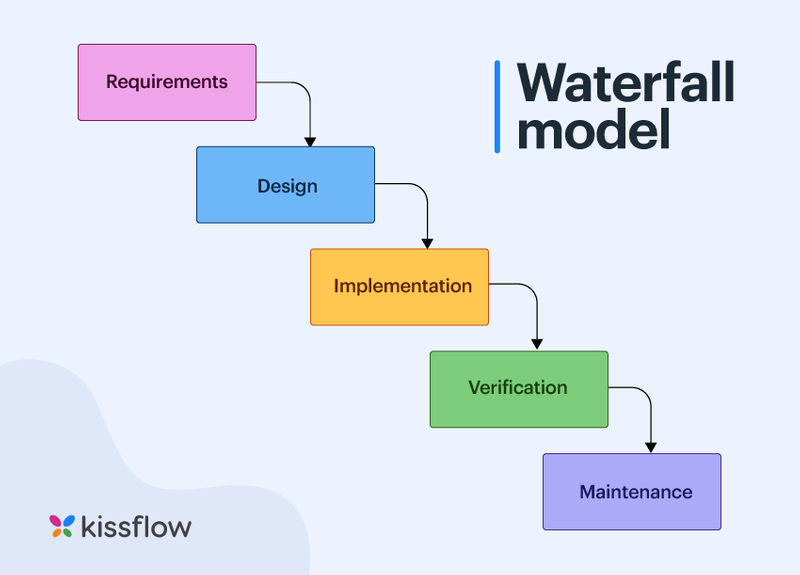 Waterfall model

Requirements

Design

Implementation

Verification

Maintenance

kissflow